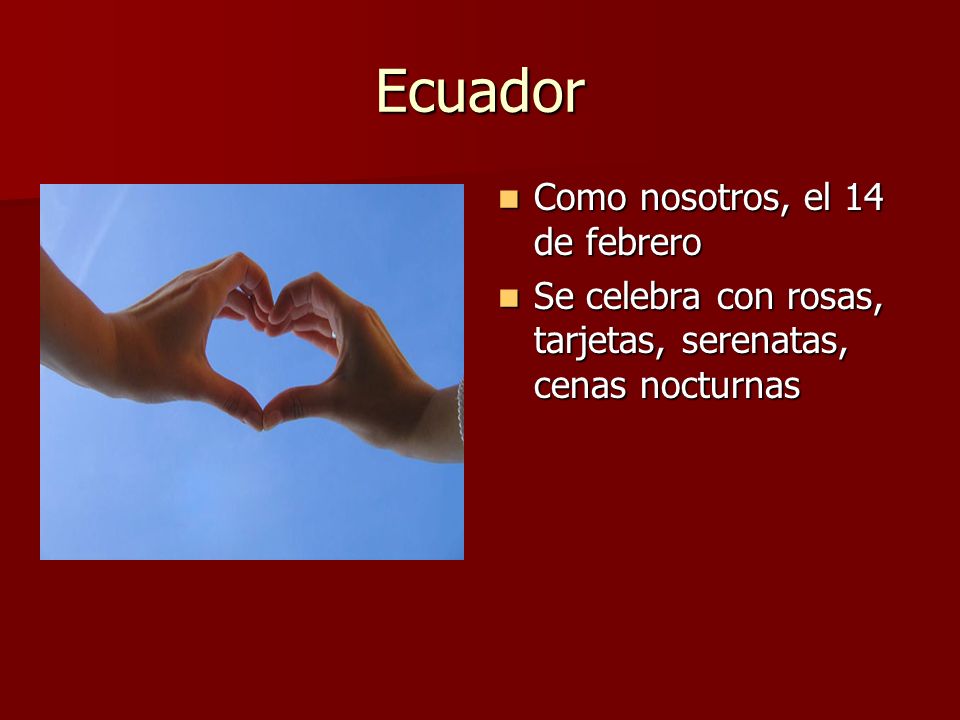 Ecuador

- Como nosotros, el 14 de febrero
- Se celebra con rosas, tarjetas, serenatas, cenas nocturnas